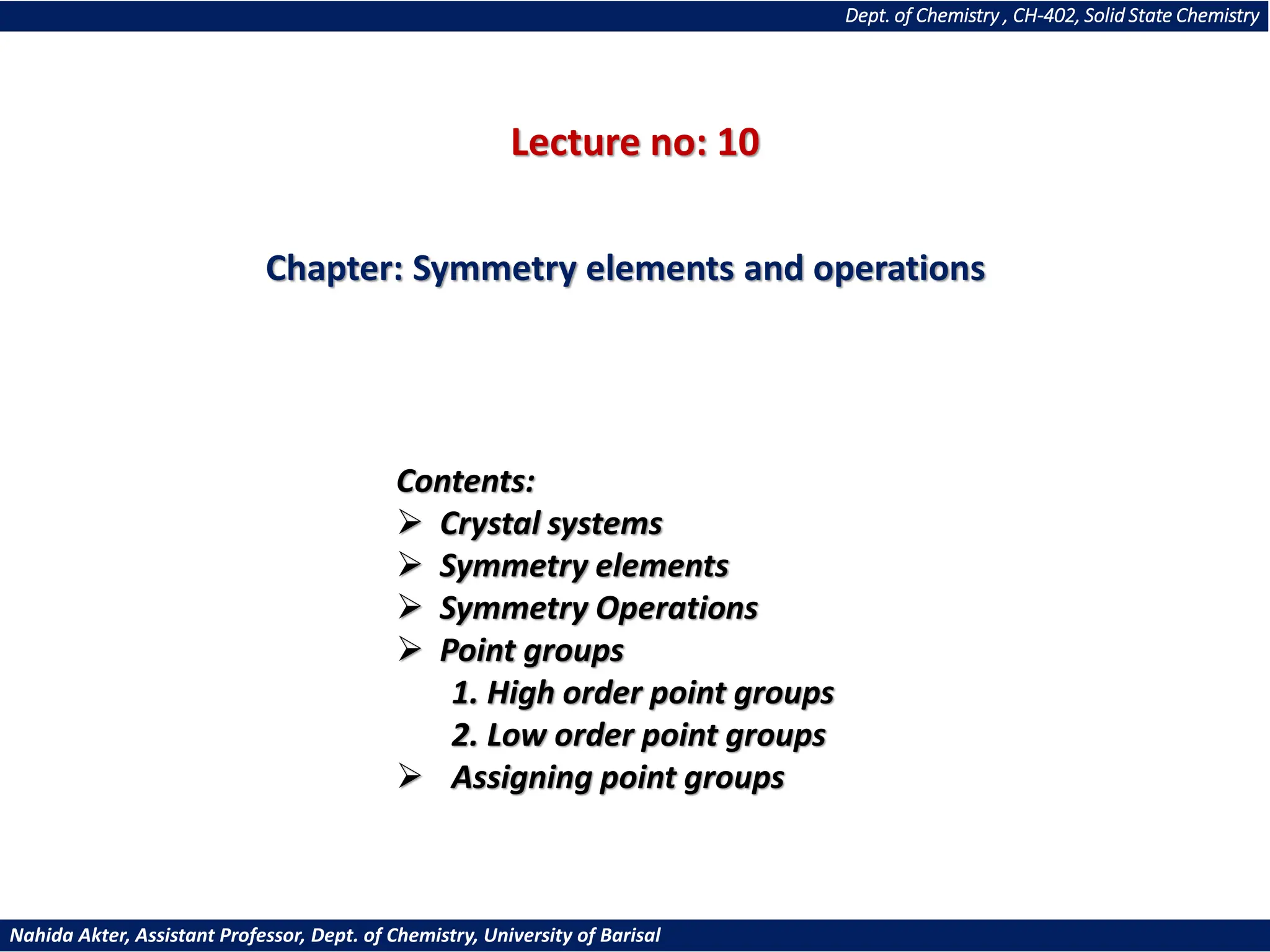 Dept. of Chemistry , CH-402, Solid State Chemistry

Lecture no: 10

Chapter: Symmetry elements and operations

Contents:
➢ Crystal systems
➢ Symmetry elements
➢ Symmetry Operations
➢ Point groups
1. High order point groups
2. Low order point groups
➢ Assigning point groups

Nahida Akter, Assistant Professor, Dept. of Chemistry, University of Barisal